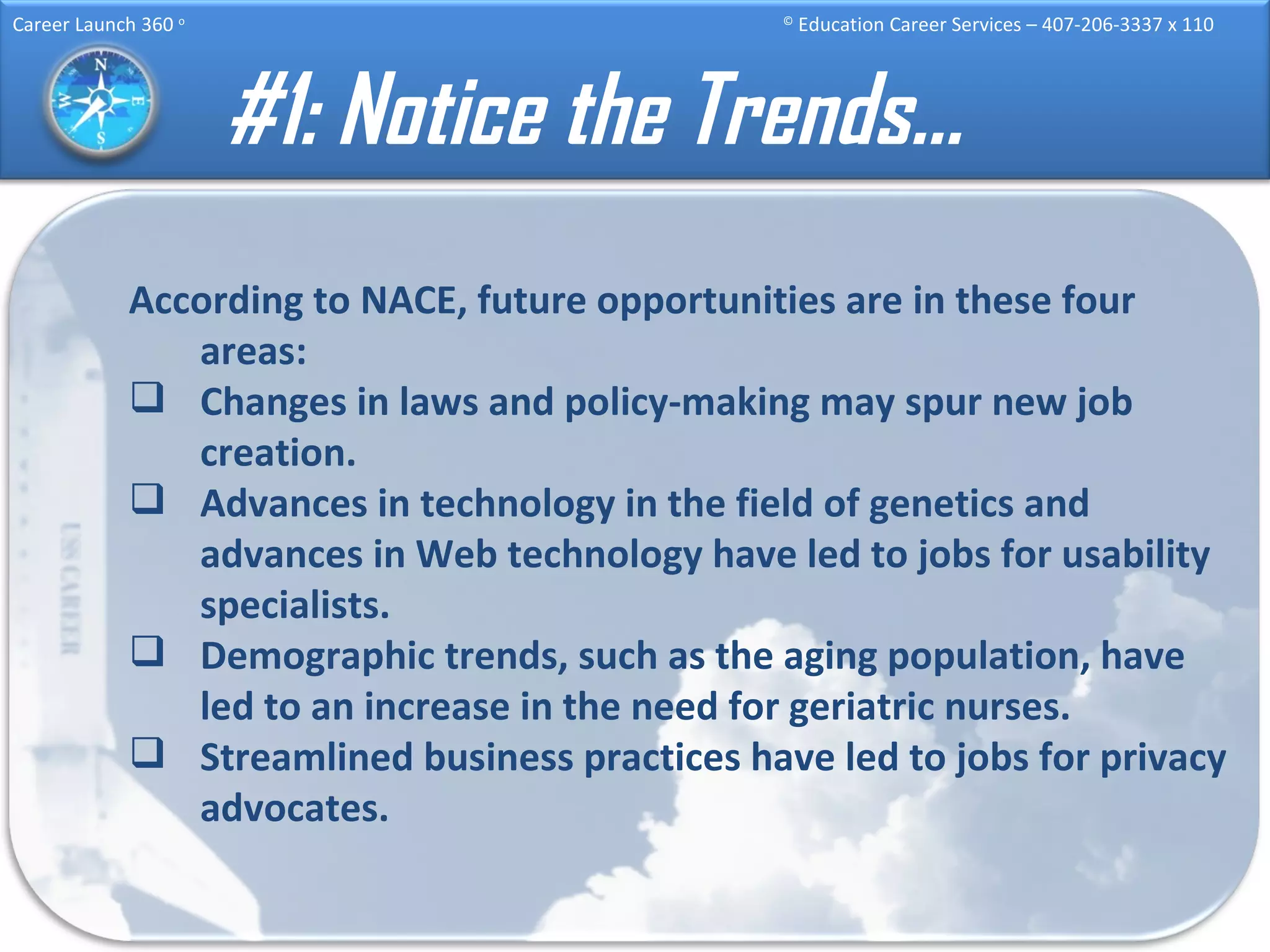 Career Launch 360 º

© Education Career Services – 407-206-3337 x 110

N E S W

#1: Notice the Trends…

USS CAREER

According to NACE, future opportunities are in these four areas:

❑ Changes in laws and policy-making may spur new job creation.

❑ Advances in technology in the field of genetics and advances in Web technology have led to jobs for usability specialists.

❑ Demographic trends, such as the aging population, have led to an increase in the need for geriatric nurses.

❑ Streamlined business practices have led to jobs for privacy advocates.